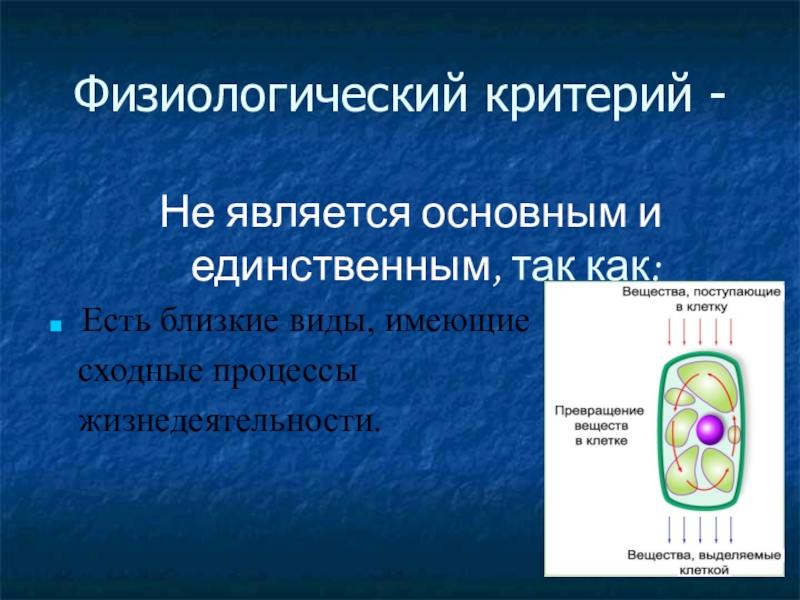 Физиологический критерий -

Не является основным и единственным, так как:

Есть близкие виды, имеющие сходные процессы жизнедеятельности.

Вещества, поступающие в клетку

Превращение веществ в клетке

Вещества, выделяемые клеткой